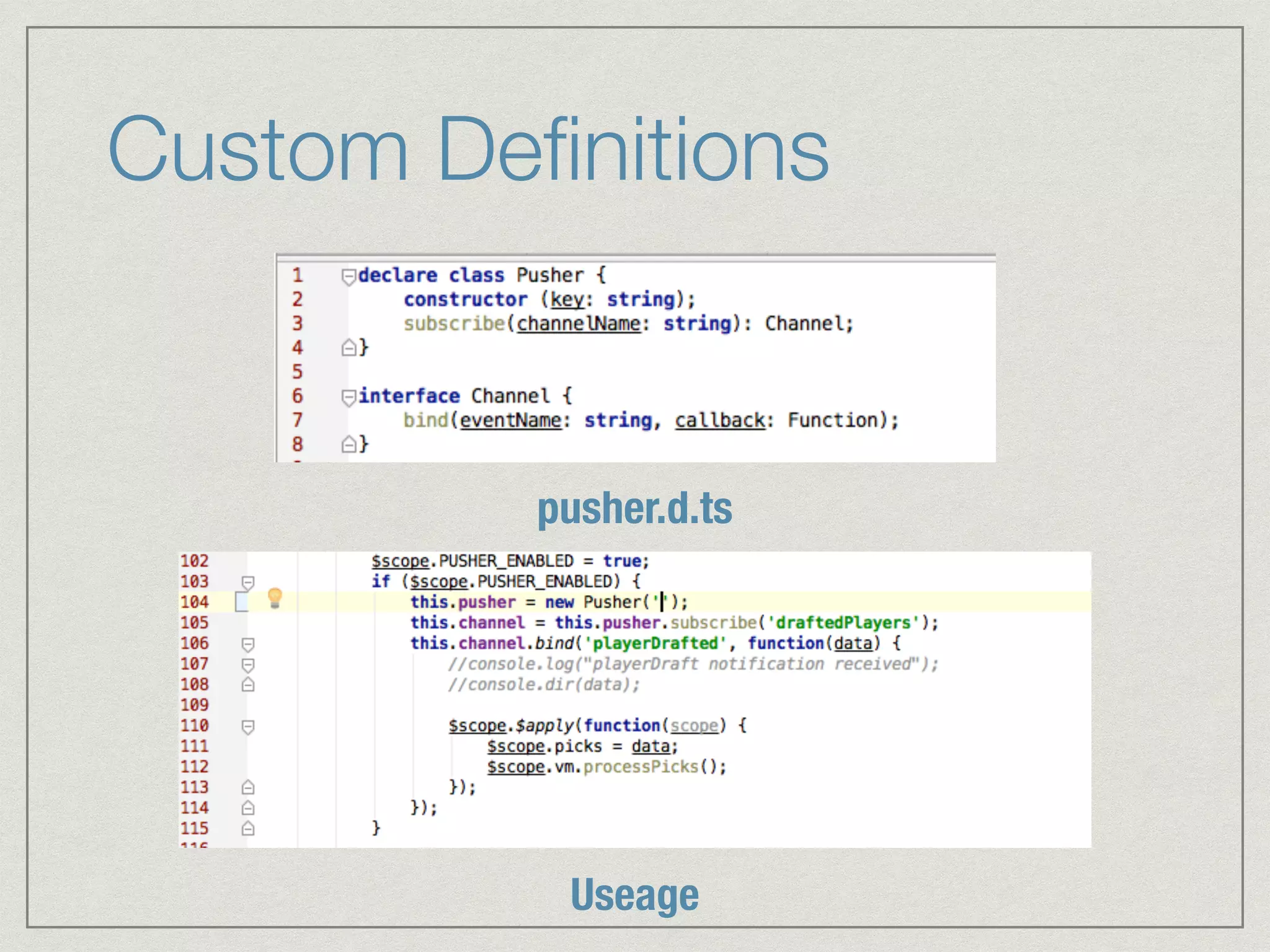 Custom Definitions

1 declare class Pusher {
2 constructor (key: string);
3 subscribe(channelName: string): Channel;
4 }
5
6 interface Channel {
7 bind(eventName: string, callback: Function);
8 }

pusher.d.ts

102 $scope.PUSHER_ENABLED = true;
103 if ($scope.PUSHER_ENABLED) {
104 this.pusher = new Pusher('');
105 this.channel = this.pusher.subscribe('draftedPlayers');
106 this.channel.bind('playerDrafted', function(data) {
107 //console.log("playerDraft notification received");
108 //console.dir(data);
109
110 $scope.$apply(function(scope) {
111 $scope.picks = data;
112 $scope.vm.processPicks();
113 });
114 });
115 }

Useage